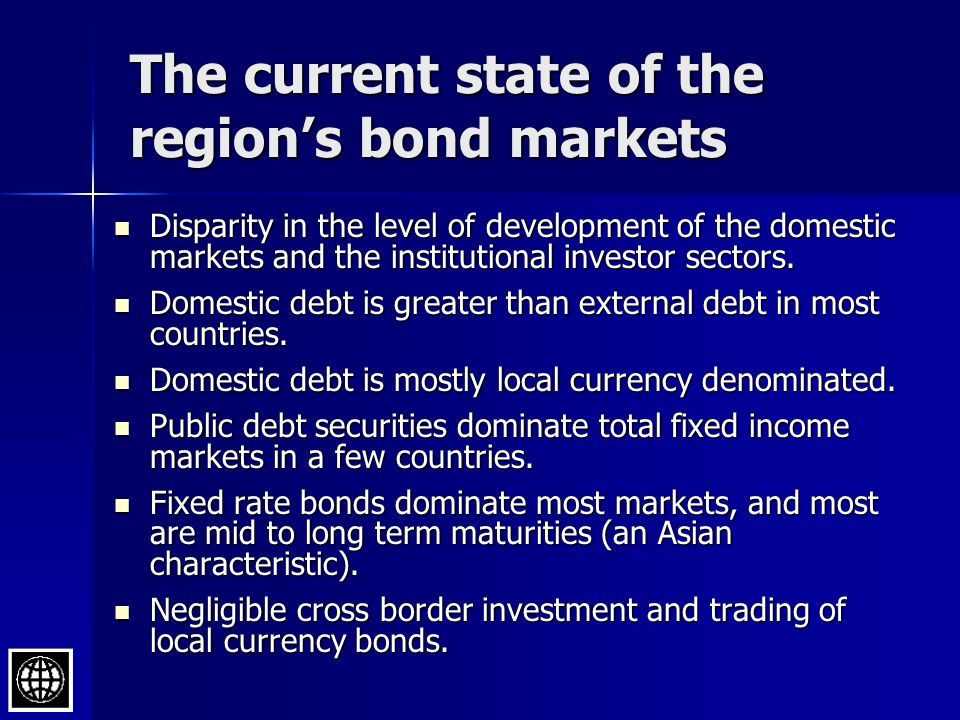 The current state of the region’s bond markets

- Disparity in the level of development of the domestic markets and the institutional investor sectors.
- Domestic debt is greater than external debt in most countries.
- Domestic debt is mostly local currency denominated.
- Public debt securities dominate total fixed income markets in a few countries.
- Fixed rate bonds dominate most markets, and most are mid to long term maturities (an Asian characteristic).
- Negligible cross border investment and trading of local currency bonds.